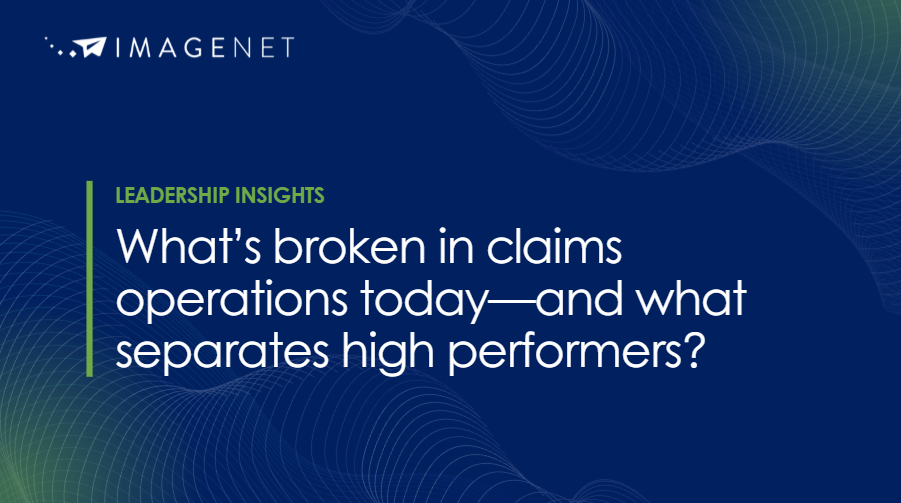 IMAGENET

LEADERSHIP INSIGHTS

What's broken in claims operations today—and what separates high performers?